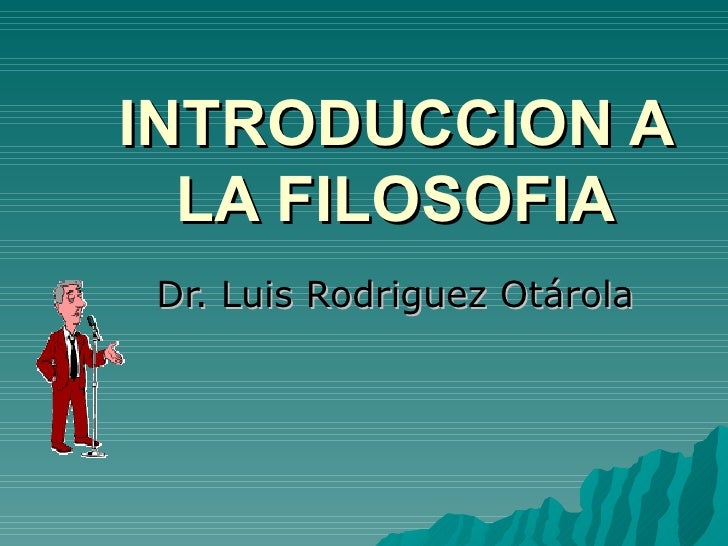 INTRODUCCION A LA FILOSOFIA

Dr. Luis Rodriguez Otárola